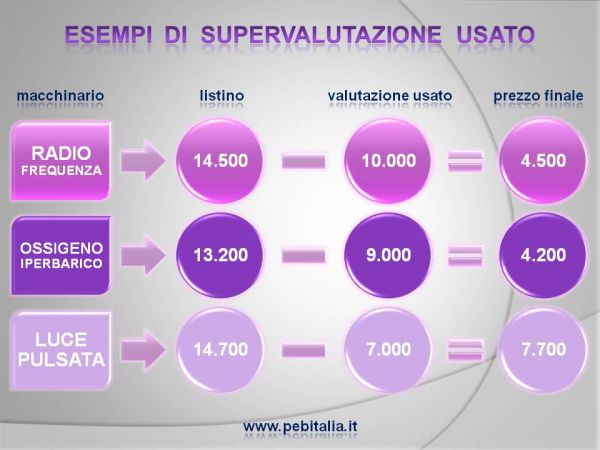 ESEMPI DI SUPERVALUTAZIONE USATO

| macchinario | listino | valutazione usato | prezzo finale |
|---|---|---|---|
| RADIO FREQUENZA | 14.500 | 10.000 | 4.500 |
| OSSIGENO IPERBARICO | 13.200 | 9.000 | 4.200 |
| LUCE PULSATA | 14.700 | 7.000 | 7.700 |

www.pebitalia.it